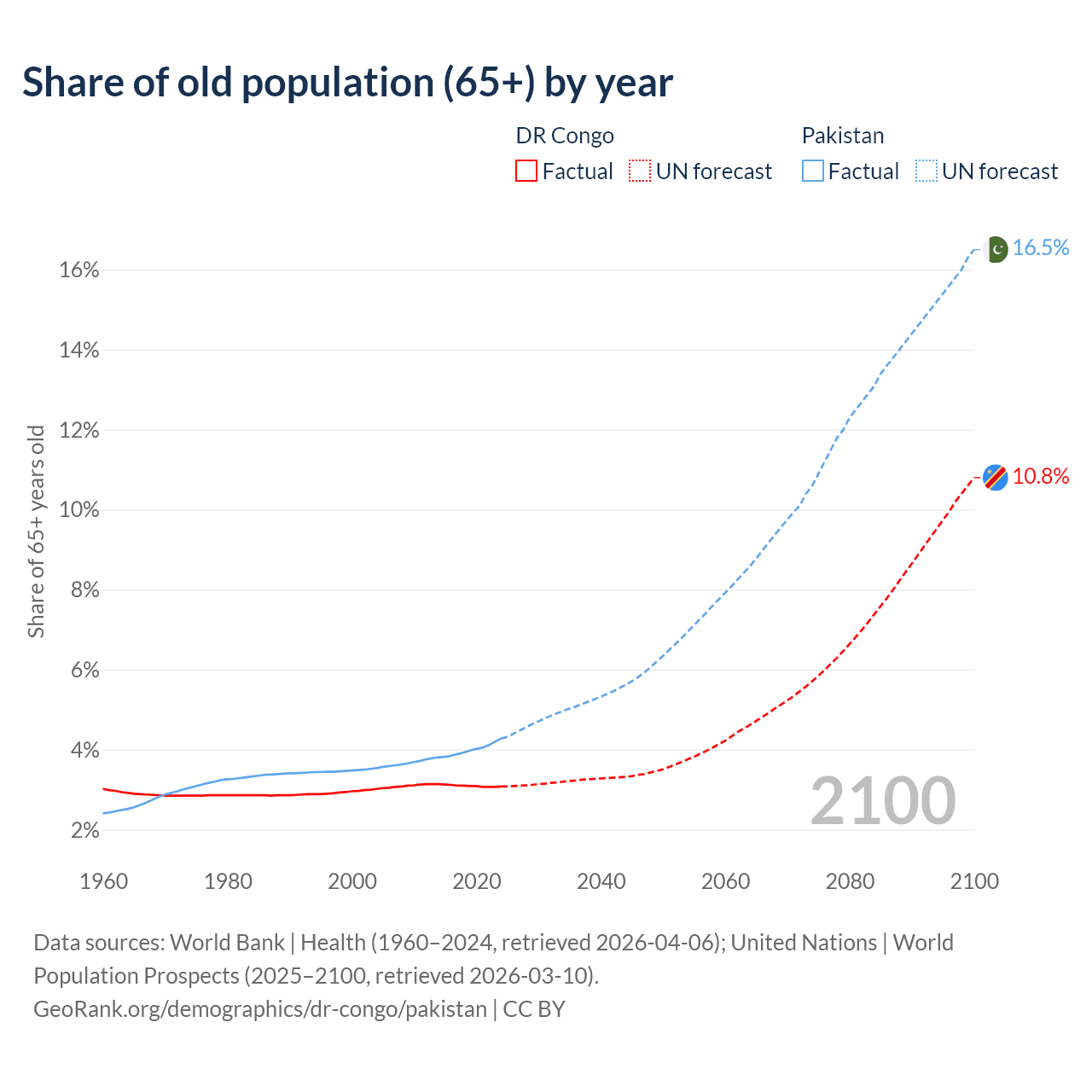 Share of old population (65+) by year

DR Congo
Factual UN forecast

Pakistan
Factual UN forecast

Share of 65+ years old

16%
14%
12%
10%
8%
6%
4%
2%

16.5%
10.8%

2100

1960 1980 2000 2020 2040 2060 2080 2100

Data sources: World Bank | Health (1960–2024, retrieved 2026-04-06); United Nations | World Population Prospects (2025–2100, retrieved 2026-03-10).
GeoRank.org/demographics/dr-congo/pakistan | CC BY